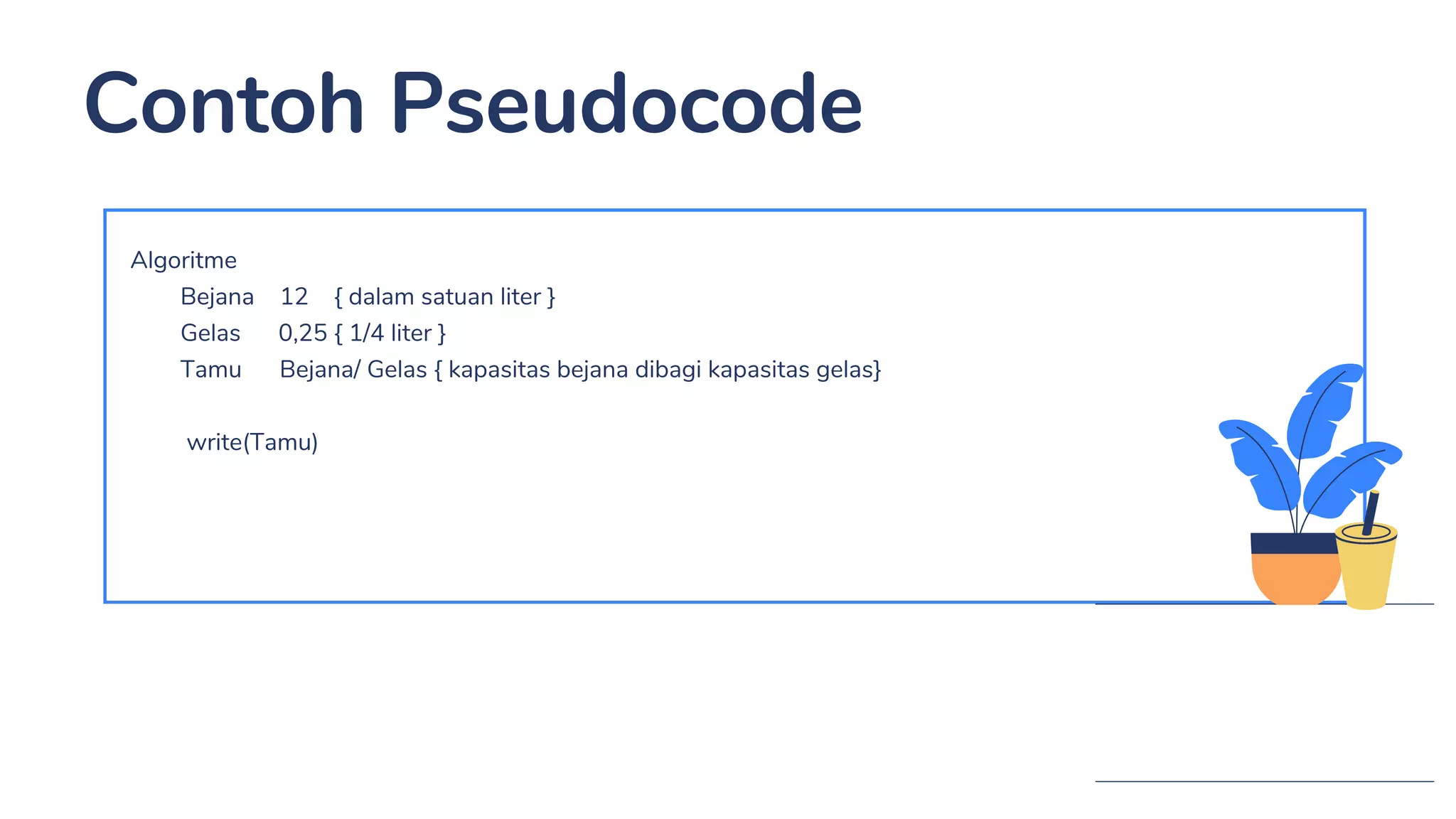 Contoh Pseudocode

Algoritme
Bejana 12 { dalam satuan liter }
Gelas 0,25 { 1/4 liter }
Tamu Bejana/ Gelas { kapasitas bejana dibagi kapasitas gelas}

write(Tamu)